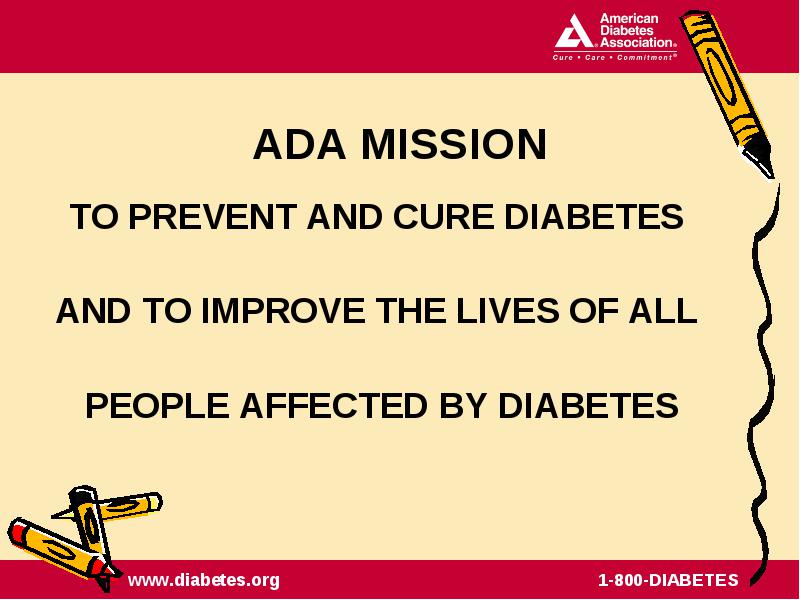 American Diabetes Association.
Cure • Care • Commitment®

ADA MISSION

TO PREVENT AND CURE DIABETES

AND TO IMPROVE THE LIVES OF ALL

PEOPLE AFFECTED BY DIABETES

www.diabetes.org

1-800-DIABETES